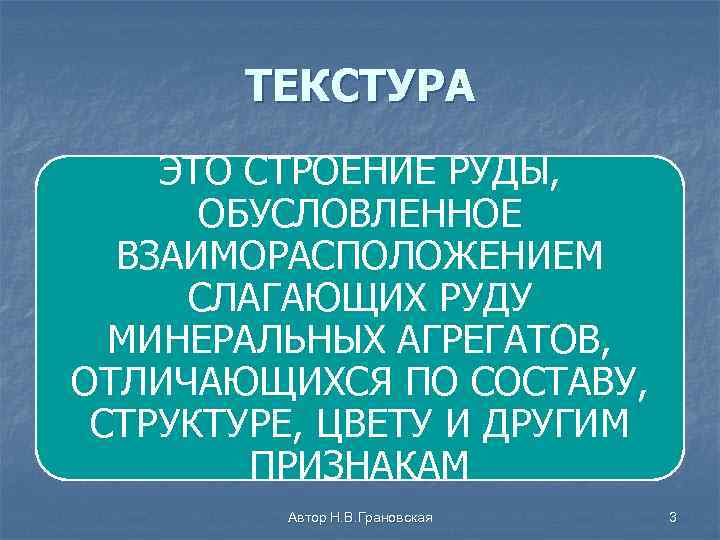 ТЕКСТУРА

ЭТО СТРОЕНИЕ РУДЫ, ОБУСЛОВЛЕННОЕ ВЗАИМОРАСПОЛОЖЕНИЕМ СЛАГАЮЩИХ РУДУ МИНЕРАЛЬНЫХ АГРЕГАТОВ, ОТЛИЧАЮЩИХСЯ ПО СОСТАВУ, СТРУКТУРЕ, ЦВЕТУ И ДРУГИМ ПРИЗНАКАМ

Автор Н.В.Грановская

3